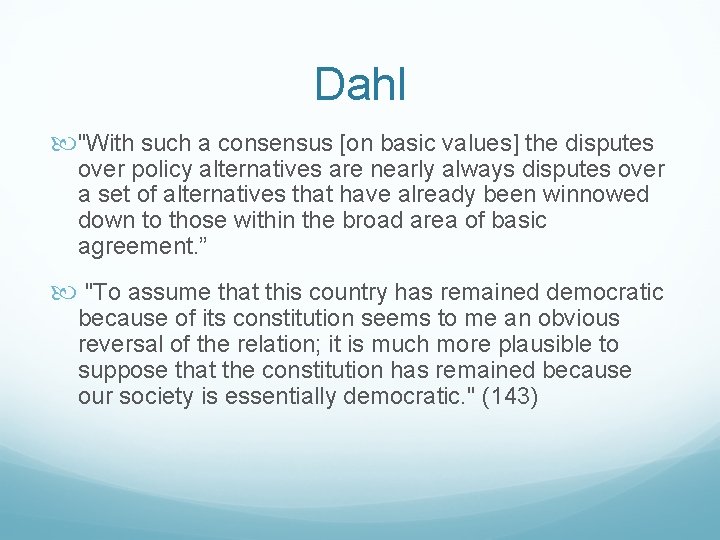 Dahl

"With such a consensus [on basic values] the disputes over policy alternatives are nearly always disputes over a set of alternatives that have already been winnowed down to those within the broad area of basic agreement.”

"To assume that this country has remained democratic because of its constitution seems to me an obvious reversal of the relation; it is much more plausible to suppose that the constitution has remained because our society is essentially democratic." (143)